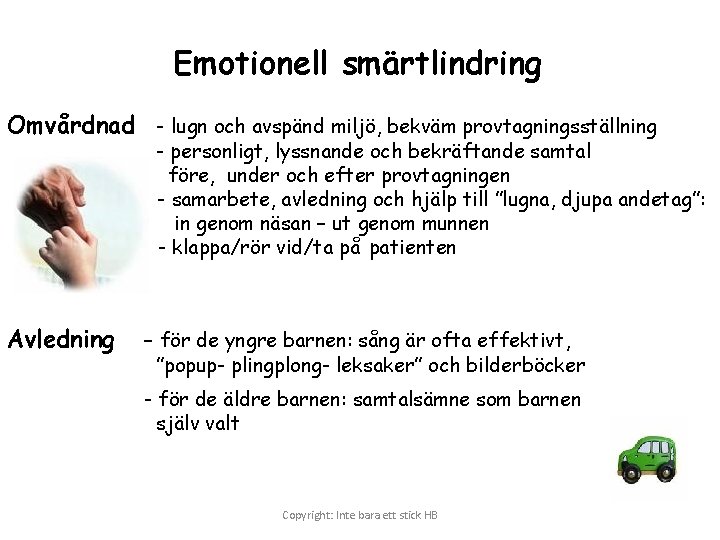 Emotionell smärtlindring

Omvårdnad
- lugn och avspänd miljö, bekväm provtagningsställning
- personligt, lyssnande och bekräftande samtal före, under och efter provtagningen
- samarbete, avledning och hjälp till ”lugna, djupa andetag”: in genom näsan – ut genom munnen
- klappa/rör vid/ta på patienten

Avledning
– för de yngre barnen: sång är ofta effektivt, ”popup- plingplong- leksaker” och bilderböcker
- för de äldre barnen: samtalsämne som barnen själv valt

Copyright: Inte bara ett stick HB